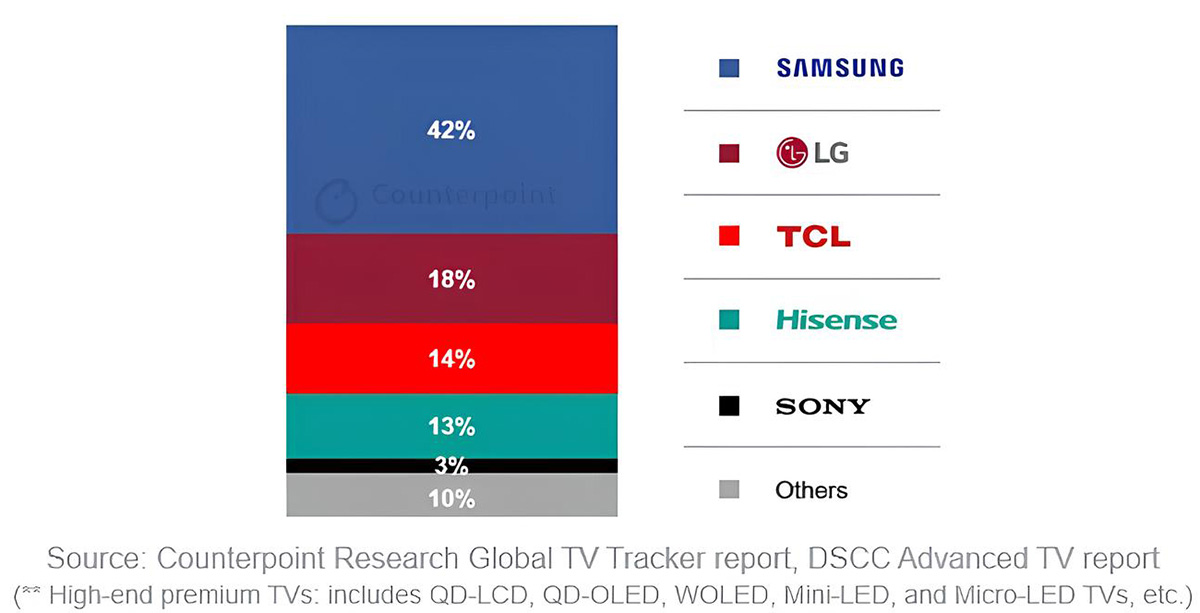 42%

Counterpoint

18%

14%

13%

3%

10%

SAMSUNG

LG

TCL

Hisense

SONY

Others

Source: Counterpoint Research Global TV Tracker report, DSCC Advanced TV report
(** High-end premium TVs: includes QD-LCD, QD-OLED, WOLED, Mini-LED, and Micro-LED TVs, etc.)